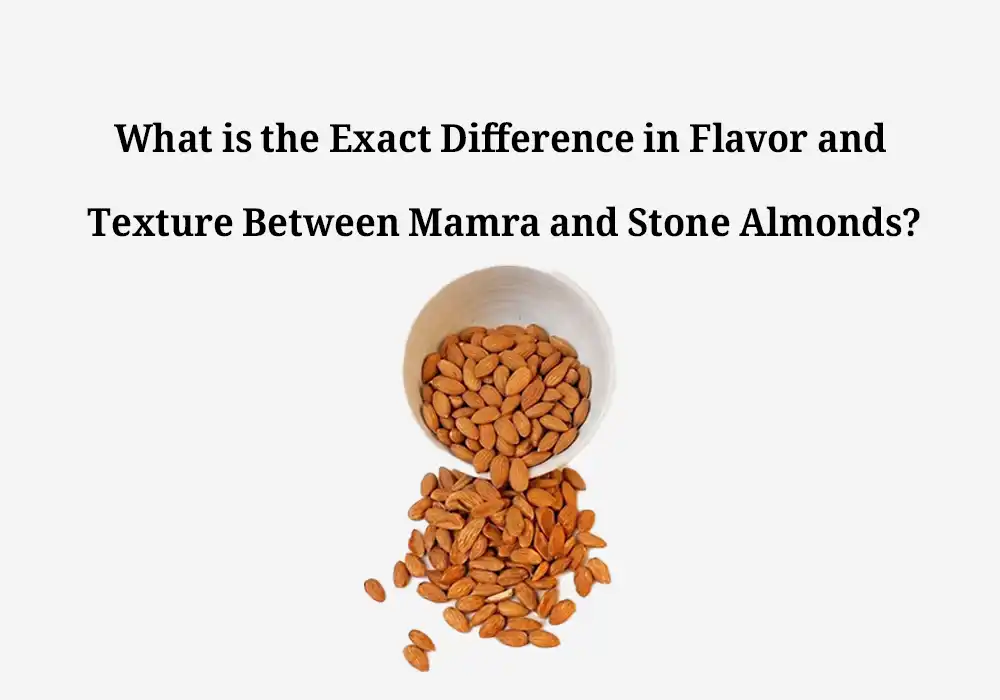 What is the Exact Difference in Flavor and Texture Between Mamra and Stone Almonds?